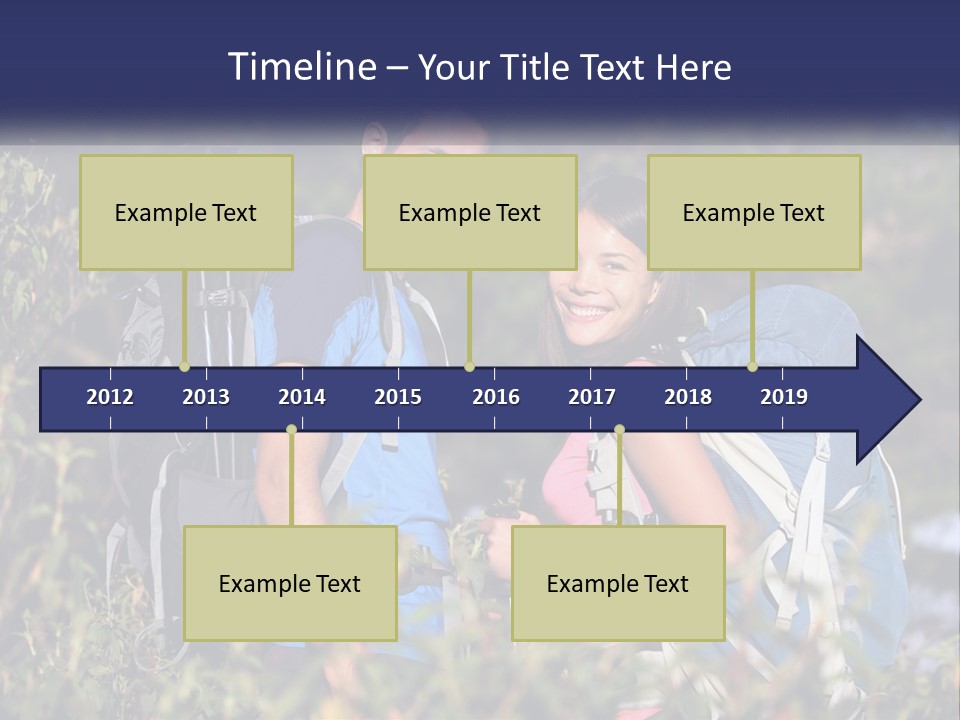 Timeline – Your Title Text Here

Example Text

Example Text

Example Text

2012 2013 2014 2015 2016 2017 2018 2019

Example Text

Example Text